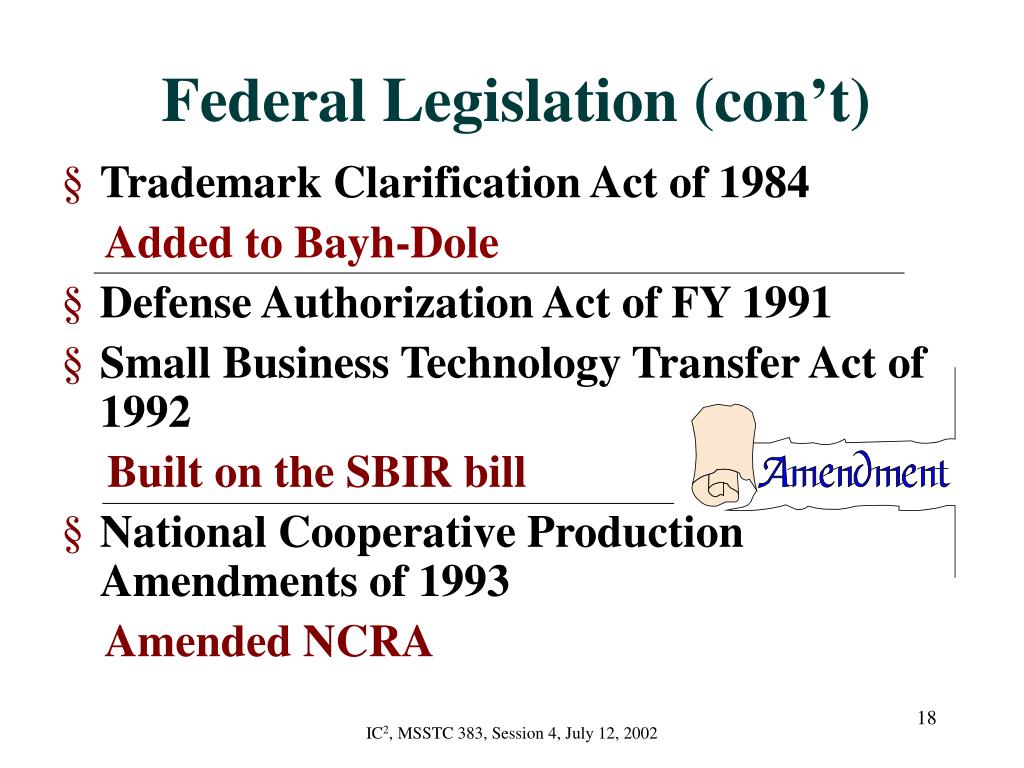 Federal Legislation (con't)

§ Trademark Clarification Act of 1984

Added to Bayh-Dole

§ Defense Authorization Act of FY 1991

§ Small Business Technology Transfer Act of 1992

Built on the SBIR bill

Amendment

§ National Cooperative Production Amendments of 1993

Amended NCRA

18

IC$^2$, MSSTC 383, Session 4, July 12, 2002